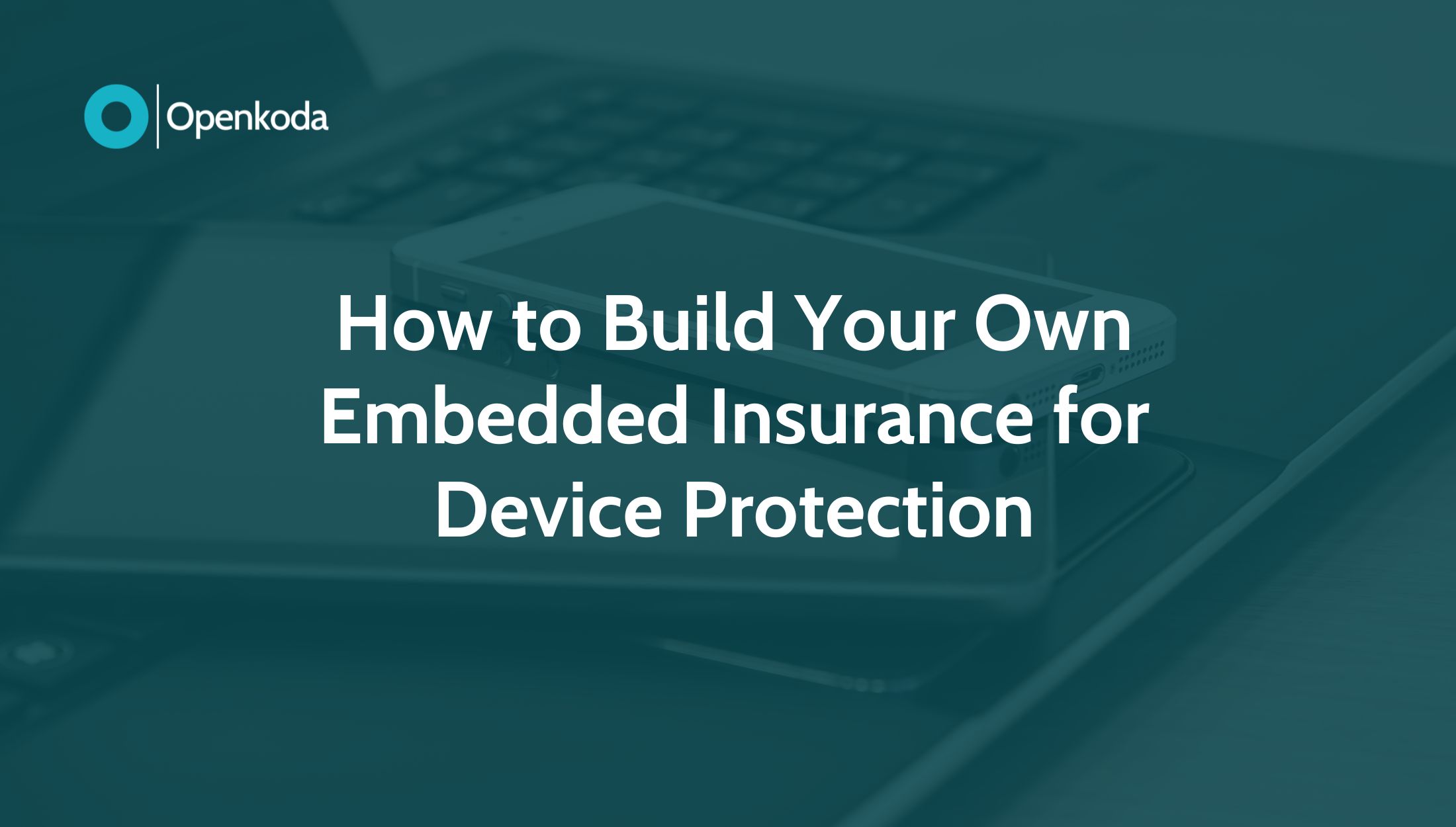 Openkoda

How to Build Your Own Embedded Insurance for Device Protection